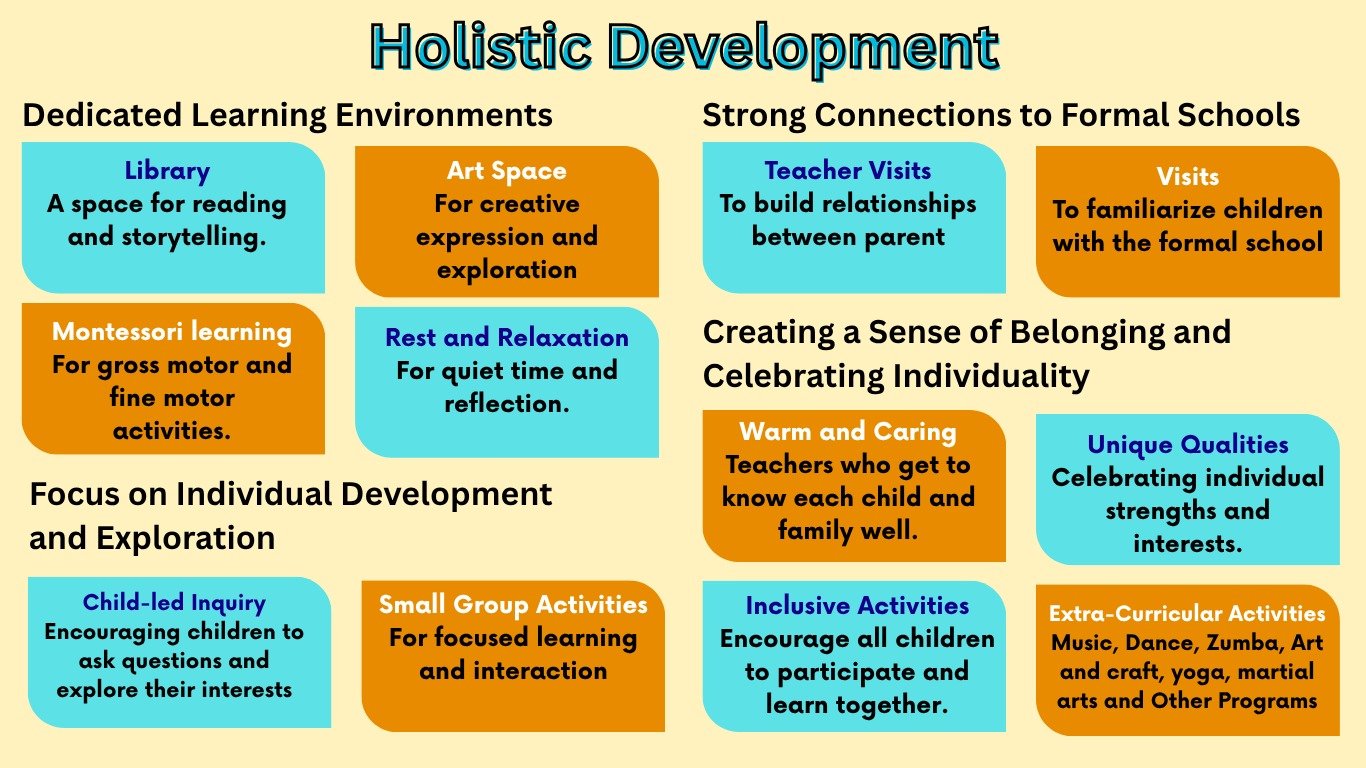 Holistic Development

Dedicated Learning Environments

Library
A space for reading and storytelling.

Art Space
For creative expression and exploration

Montessori learning
For gross motor and fine motor activities.

Rest and Relaxation
For quiet time and reflection.

Focus on Individual Development and Exploration

Child-led Inquiry
Encouraging children to ask questions and explore their interests

Small Group Activities
For focused learning and interaction

Strong Connections to Formal Schools

Teacher Visits
To build relationships between parent

Visits
To familiarize children with the formal school

Creating a Sense of Belonging and Celebrating Individuality

Warm and Caring
Teachers who get to know each child and family well.

Unique Qualities
Celebrating individual strengths and interests.

Inclusive Activities
Encourage all children to participate and learn together.

Extra-Curricular Activities
Music, Dance, Zumba, Art and craft, yoga, martial arts and Other Programs